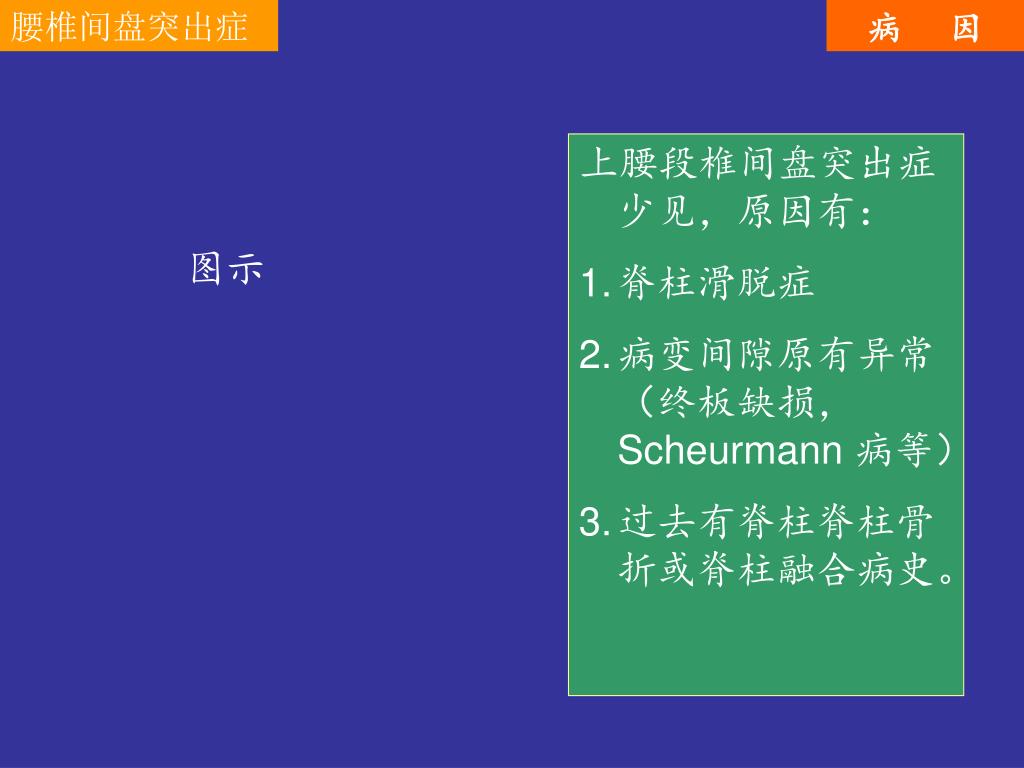 腰椎间盘突出症

病　因

图示

上腰段椎间盘突出症少见，原因有：

1. 脊柱滑脱症

2. 病变间隙原有异常（终板缺损，Scheurmann 病等）

3. 过去有脊柱脊柱骨折或脊柱融合病史。